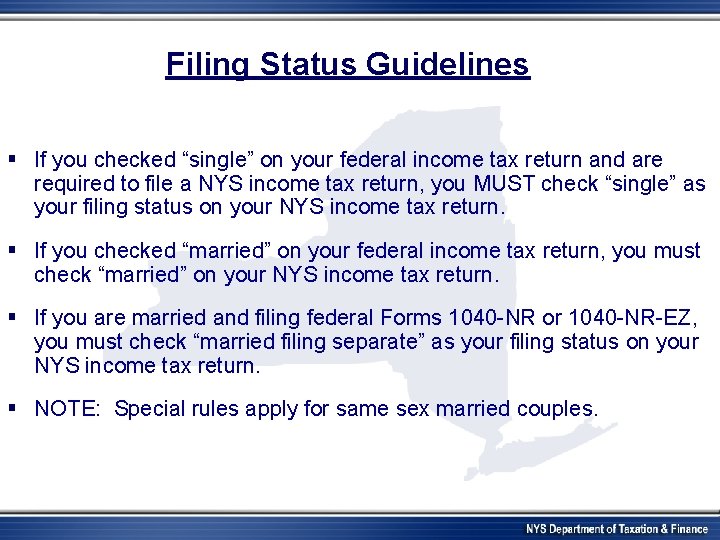 Filing Status Guidelines

▪ If you checked “single” on your federal income tax return and are required to file a NYS income tax return, you MUST check “single” as your filing status on your NYS income tax return.

▪ If you checked “married” on your federal income tax return, you must check “married” on your NYS income tax return.

▪ If you are married and filing federal Forms 1040-NR or 1040-NR-EZ, you must check “married filing separate” as your filing status on your NYS income tax return.

▪ NOTE: Special rules apply for same sex married couples.

NYS Department of Taxation & Finance